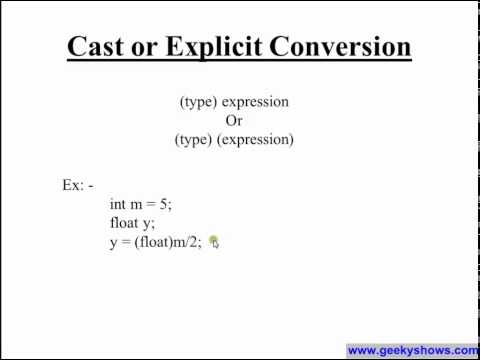 Cast or Explicit Conversion

(type) expression
Or
(type) (expression)

Ex: -
int m = 5;
float y;
y = (float)m/2;

www.geekyshows.com